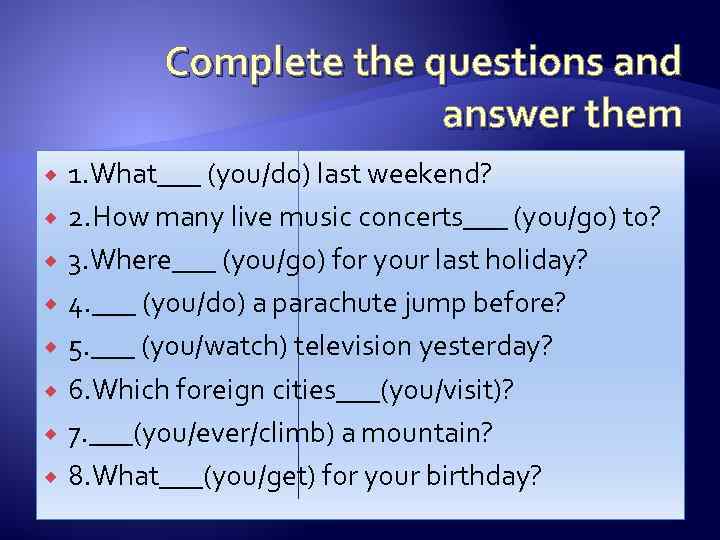 Complete the questions and answer them

1.What___ (you/do) last weekend?
2.How many live music concerts___ (you/go) to?
3.Where___ (you/go) for your last holiday?
4.___ (you/do) a parachute jump before?
5.___ (you/watch) television yesterday?
6.Which foreign cities___(you/visit)?
7.___(you/ever/climb) a mountain?
8.What___(you/get) for your birthday?